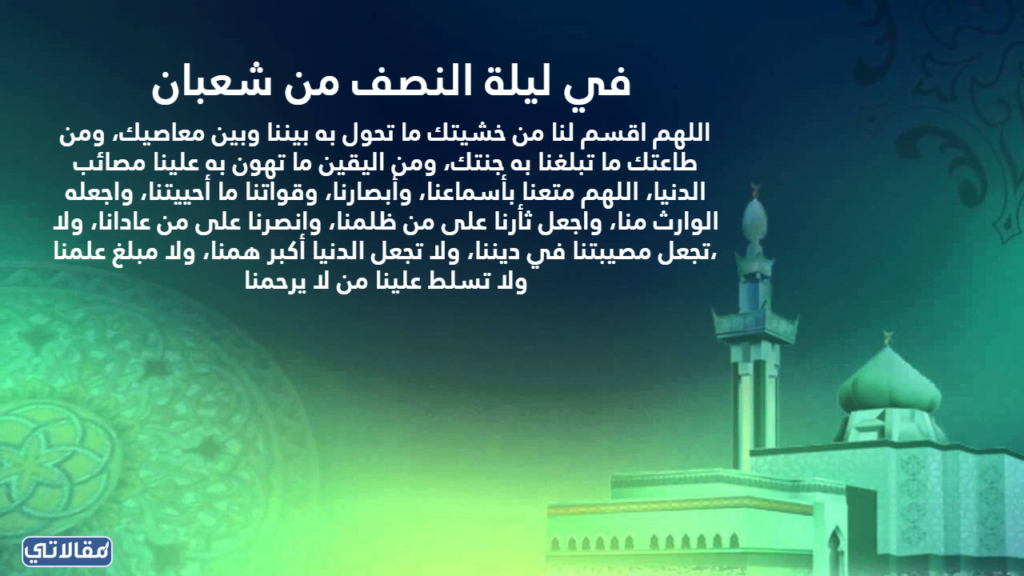 في ليلة النصف من شعبان

اللهم اقسم لنا من خشيتك ما تحول به بيننا وبين معاصيك، ومن طاعتك ما تبلغنا به جنتك، ومن اليقين ما تهون به علينا مصائب الدنيا، اللهم متعنا بأسماعنا، وأبصارنا، وقواتنا ما أحييتنا، واجعله الوارث منا، واجعل ثأرنا على من ظلمنا، وانصرنا على من عادانا، ولا تجعل مصيبتنا في ديننا، ولا تجعل الدنيا أكبر همنا، ولا مبلغ علمنا، ولا تسلط علينا من لا يرحمنا

مقالاتي